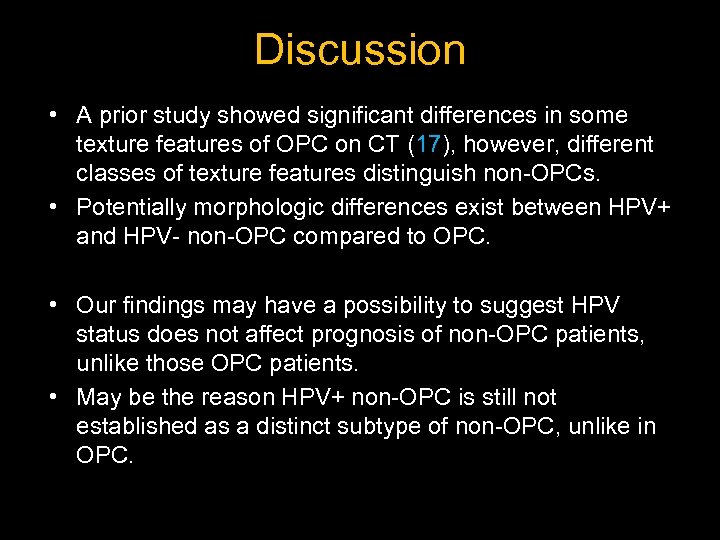 Discussion

• A prior study showed significant differences in some texture features of OPC on CT (17), however, different classes of texture features distinguish non-OPCs.
• Potentially morphologic differences exist between HPV+ and HPV- non-OPC compared to OPC.

• Our findings may have a possibility to suggest HPV status does not affect prognosis of non-OPC patients, unlike those OPC patients.
• May be the reason HPV+ non-OPC is still not established as a distinct subtype of non-OPC, unlike in OPC.